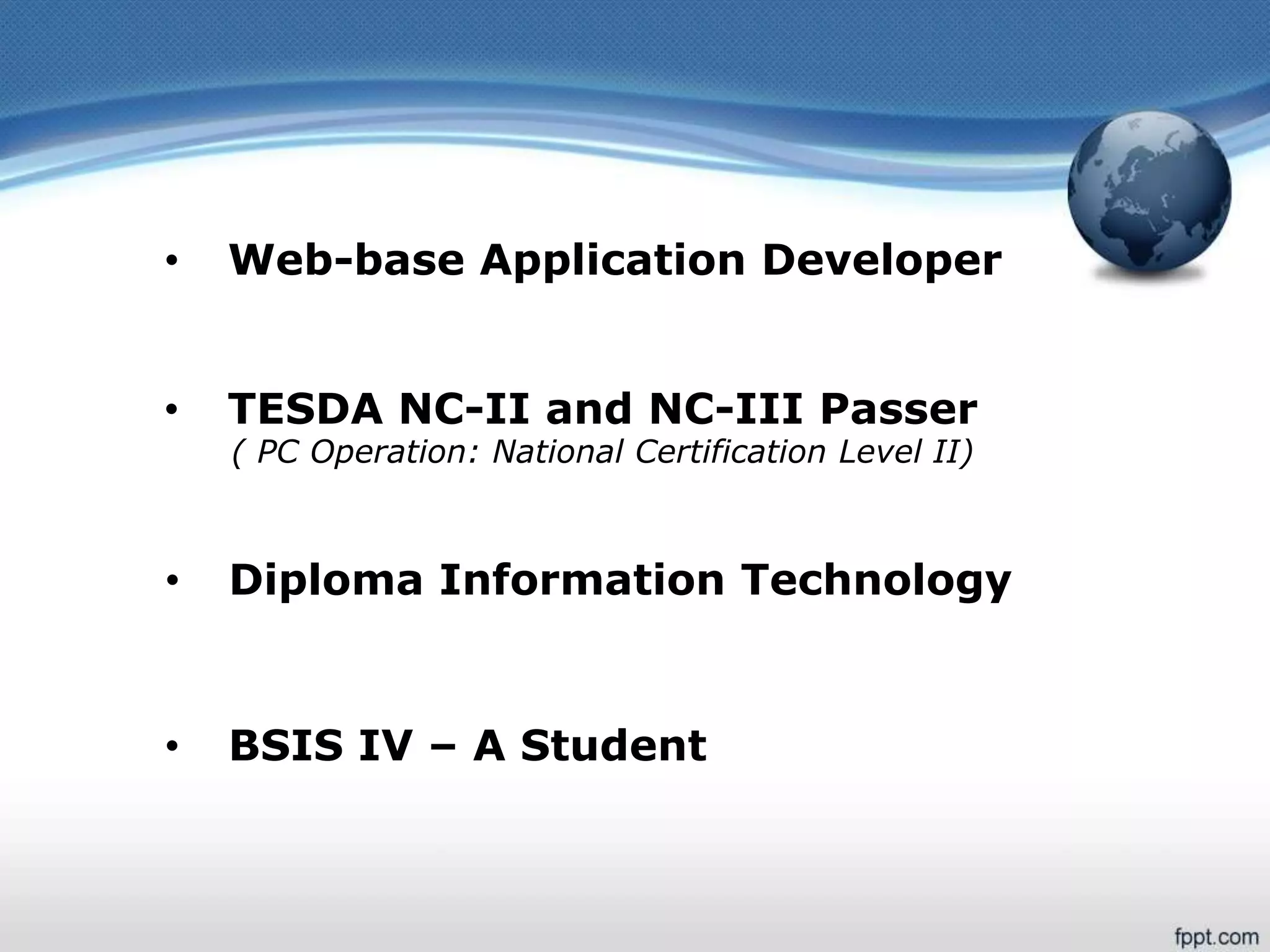 • Web-base Application Developer

• TESDA NC-II and NC-III Passer
( PC Operation: National Certification Level II)

• Diploma Information Technology

• BSIS IV – A Student

fppt.com